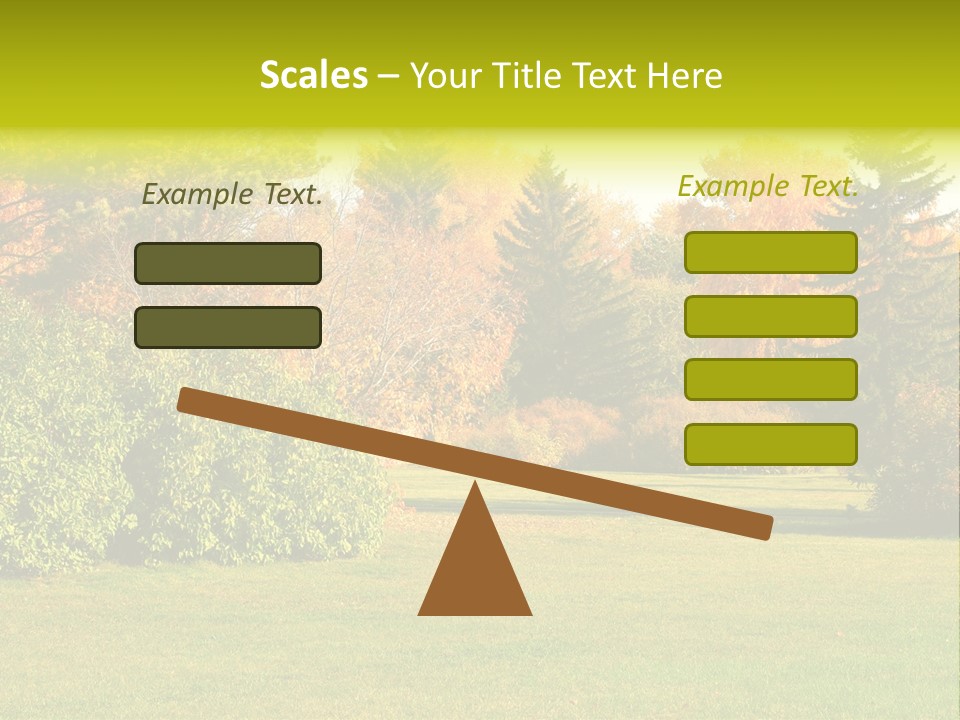 Scales – Your Title Text Here

Example Text.

Example Text.